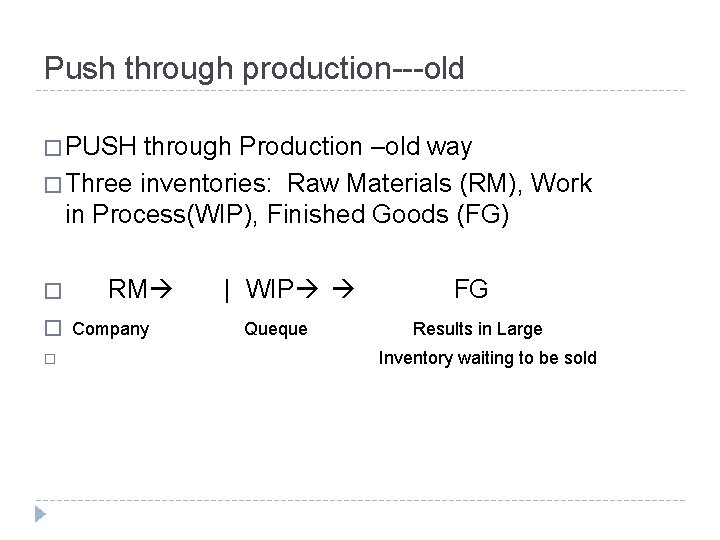 Push through production---old

□ PUSH through Production –old way

□ Three inventories: Raw Materials (RM), Work in Process(WIP), Finished Goods (FG)

□ RM→ | WIP→ → FG

□ Company Queque Results in Large

□ Inventory waiting to be sold